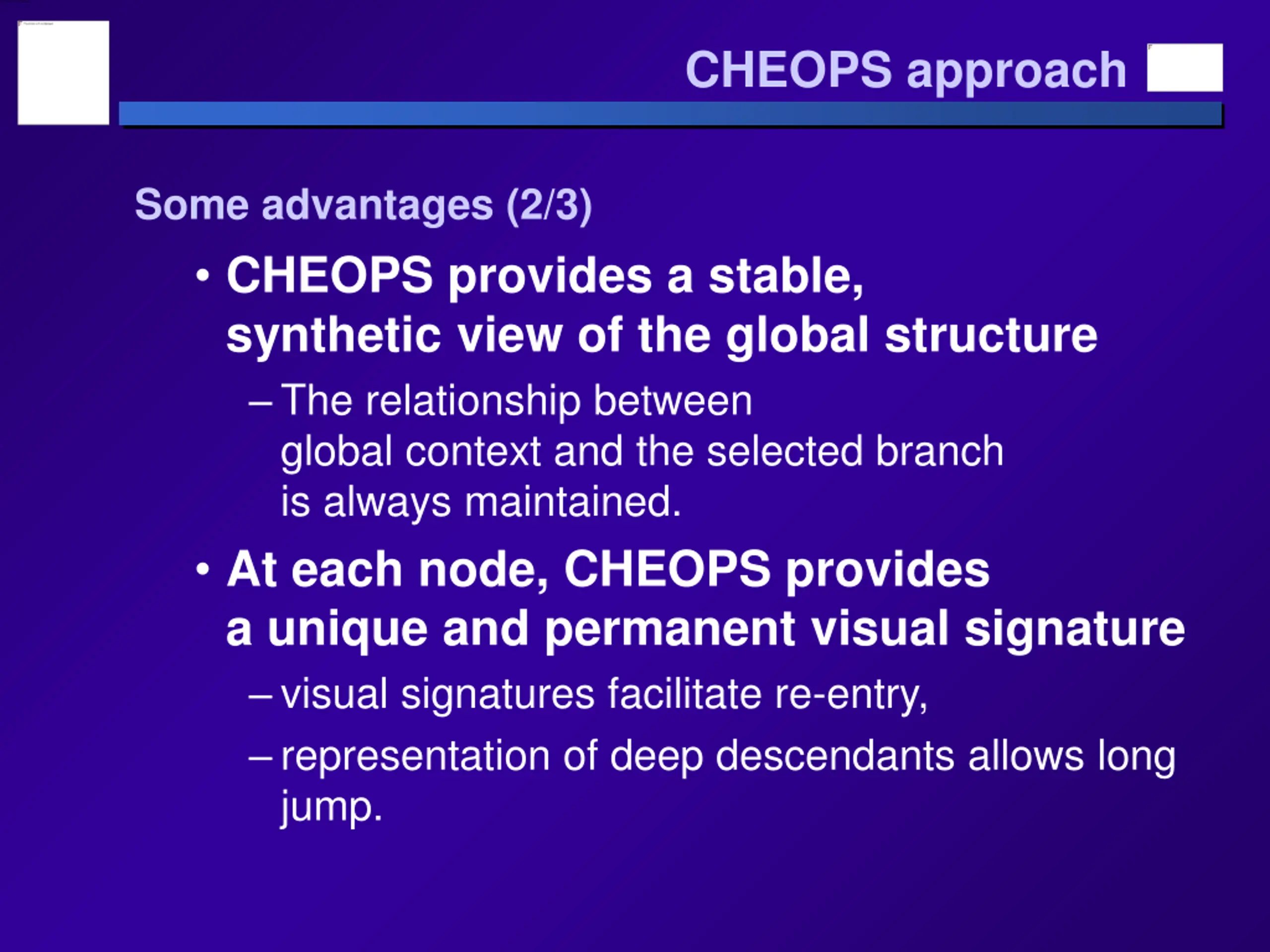 CHEOPS approach

Some advantages (2/3)

• CHEOPS provides a stable, synthetic view of the global structure

– The relationship between global context and the selected branch is always maintained.

• At each node, CHEOPS provides a unique and permanent visual signature

– visual signatures facilitate re-entry,

– representation of deep descendants allows long jump.